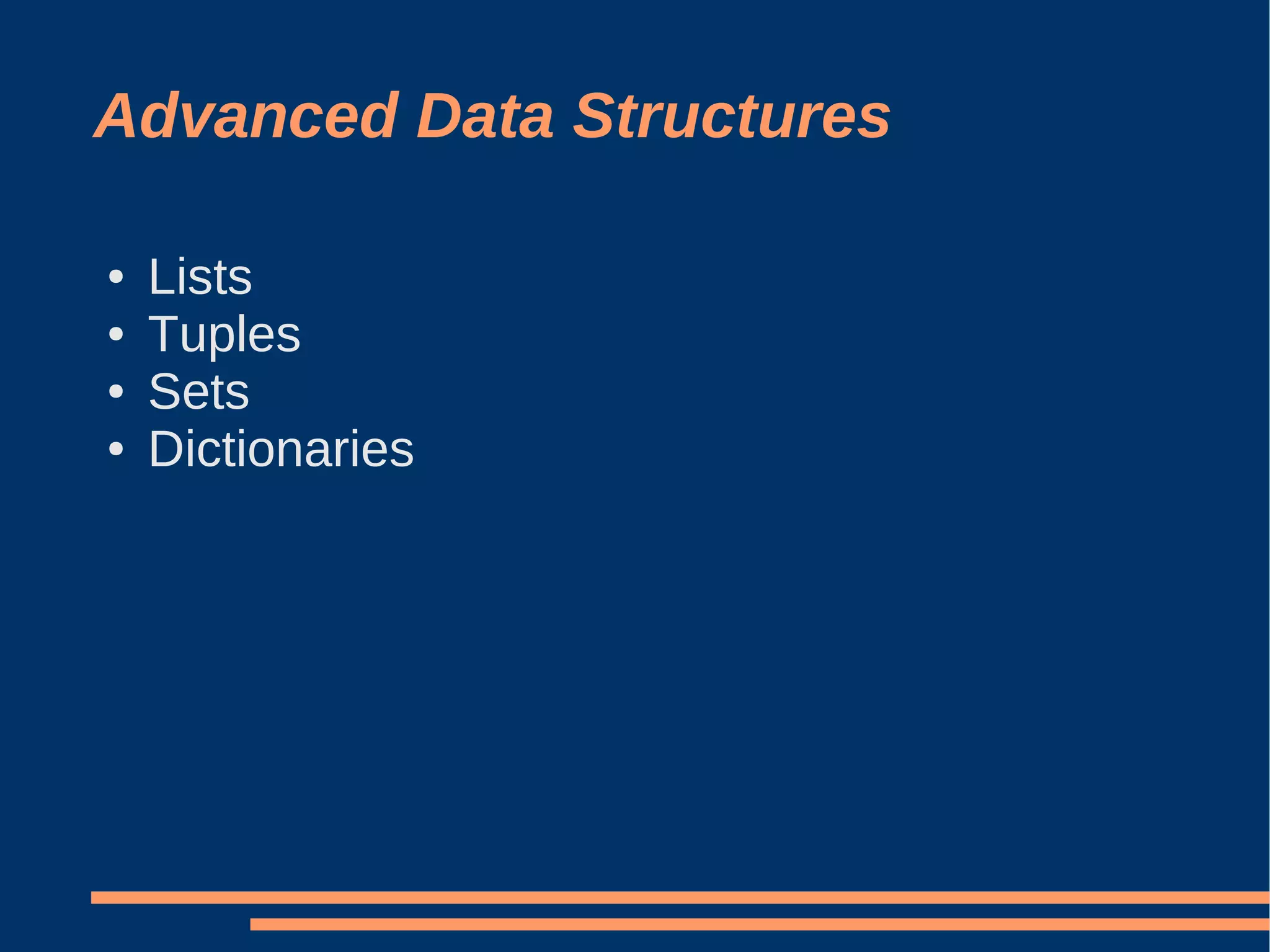 Advanced Data Structures

• Lists
• Tuples
• Sets
• Dictionaries